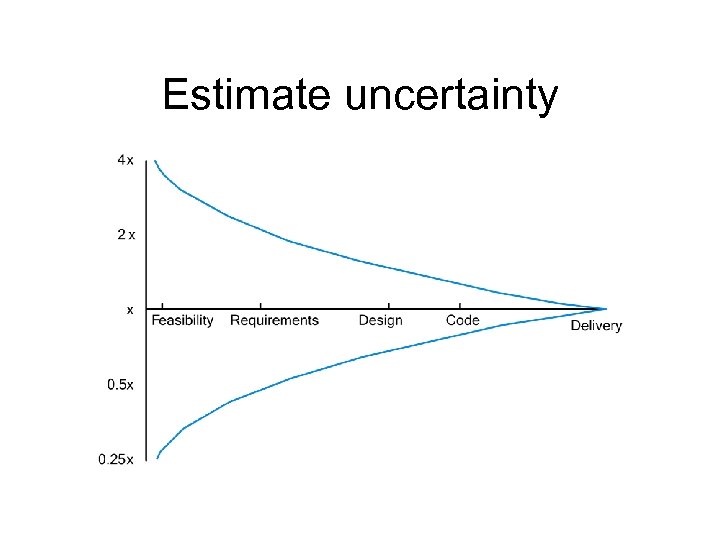 Estimate uncertainty

4x
2x
x
0.5x
0.25x

Feasibility
Requirements
Design
Code
Delivery